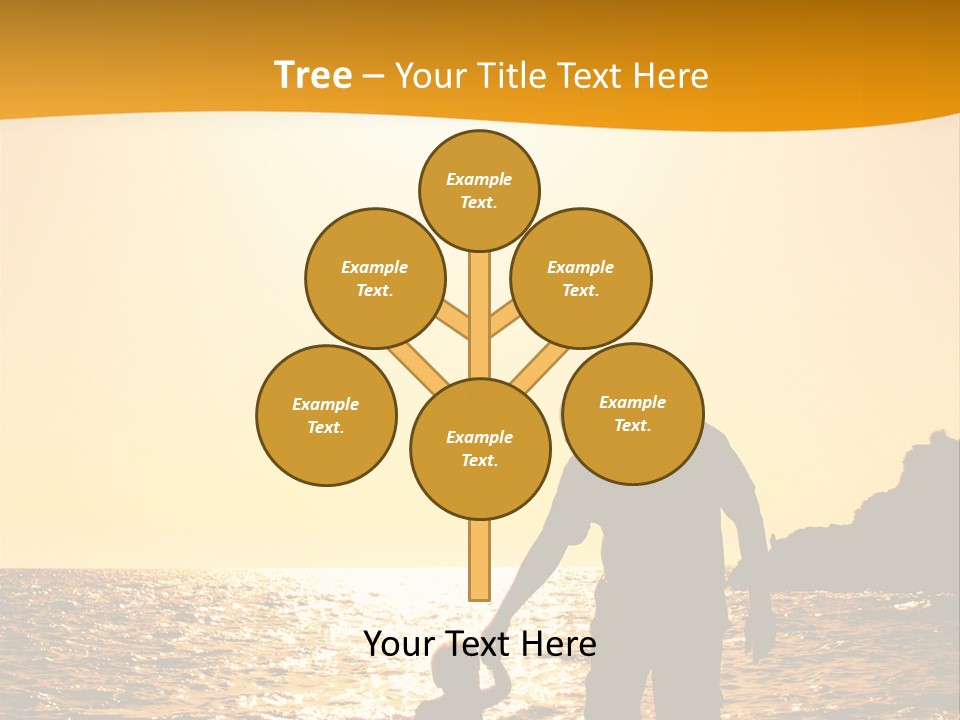 Tree – Your Title Text Here

Example Text.

Example Text.

Example Text.

Example Text.

Example Text.

Example Text.

Your Text Here